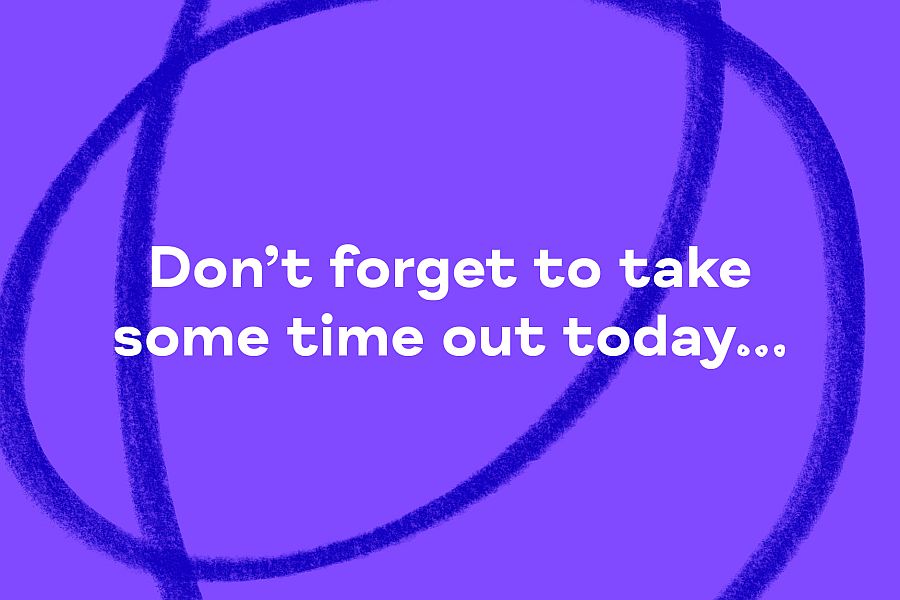 Don’t forget to take some time out today...